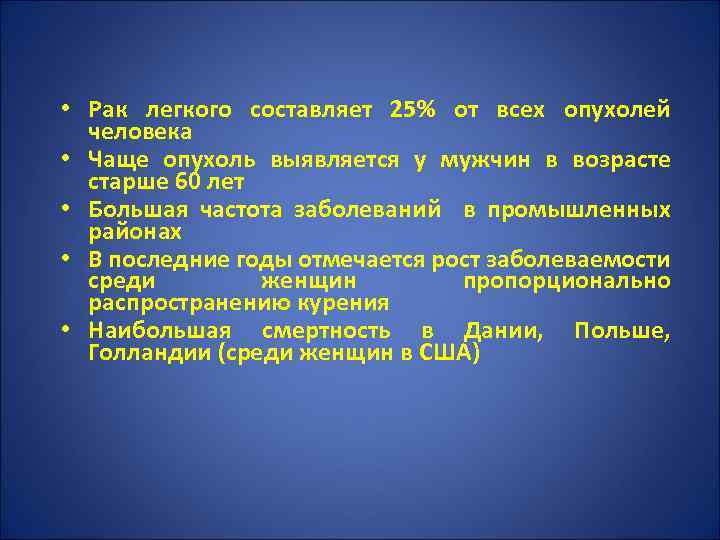 • Рак легкого составляет 25% от всех опухолей человека
• Чаще опухоль выявляется у мужчин в возрасте старше 60 лет
• Большая частота заболеваний в промышленных районах
• В последние годы отмечается рост заболеваемости среди женщин пропорционально распространению курения
• Наибольшая смертность в Дании, Польше, Голландии (среди женщин в США)